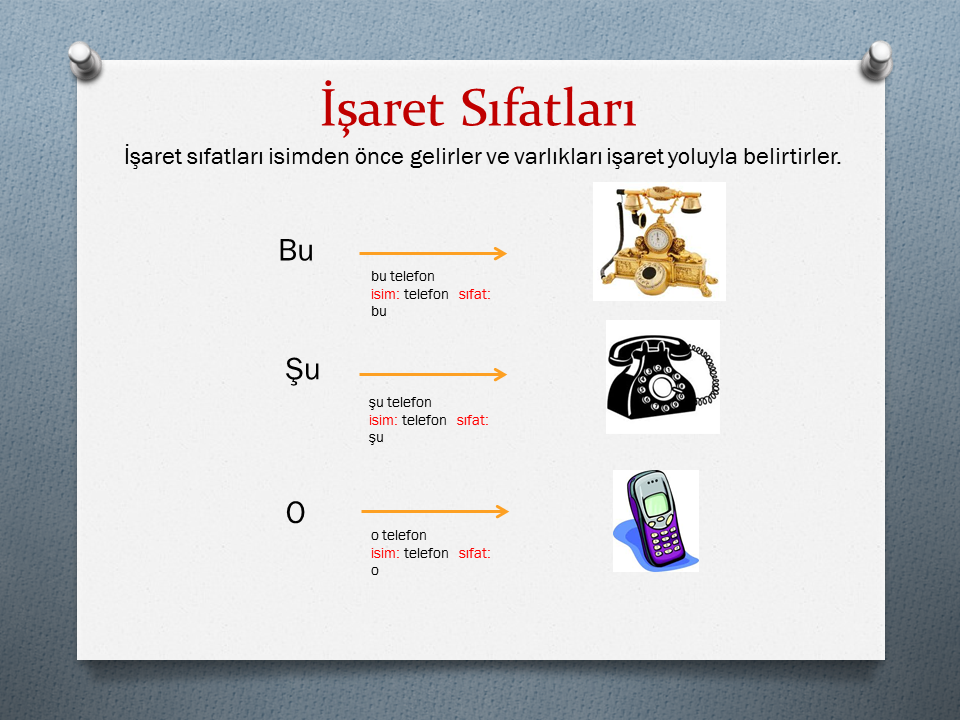 İşaret Sıfatları

İşaret sıfatları isimden önce gelirler ve varlıkları işaret yoluyla belirtirler.

Bu

bu telefon
isim: telefon sıfat: bu

Şu

şu telefon
isim: telefon sıfat: şu

O

o telefon
isim: telefon sıfat: o